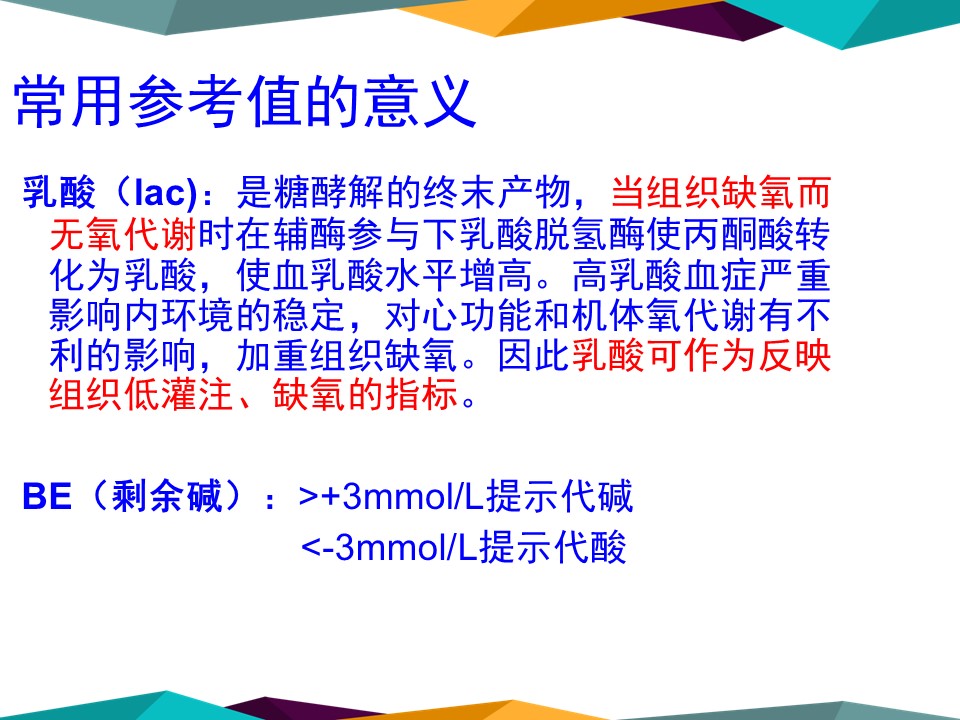 常用参考值的意义

乳酸（lac)：是糖酵解的终末产物，当组织缺氧而无氧代谢时在辅酶参与下乳酸脱氢酶使丙酮酸转化为乳酸，使血乳酸水平增高。高乳酸血症严重影响内环境的稳定，对心功能和机体氧代谢有不利的影响，加重组织缺氧。因此乳酸可作为反映组织低灌注、缺氧的指标。

BE（剩余碱）：>+3mmol/L提示代碱
<-3mmol/L提示代酸